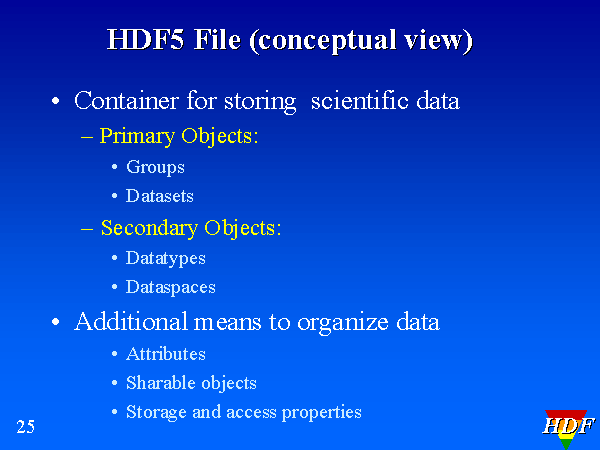 HDF5 File (conceptual view)

• Container for storing scientific data

– Primary Objects:

• Groups

• Datasets

– Secondary Objects:

• Datatypes

• Dataspaces

• Additional means to organize data

• Attributes

• Sharable objects

• Storage and access properties

25

HDF